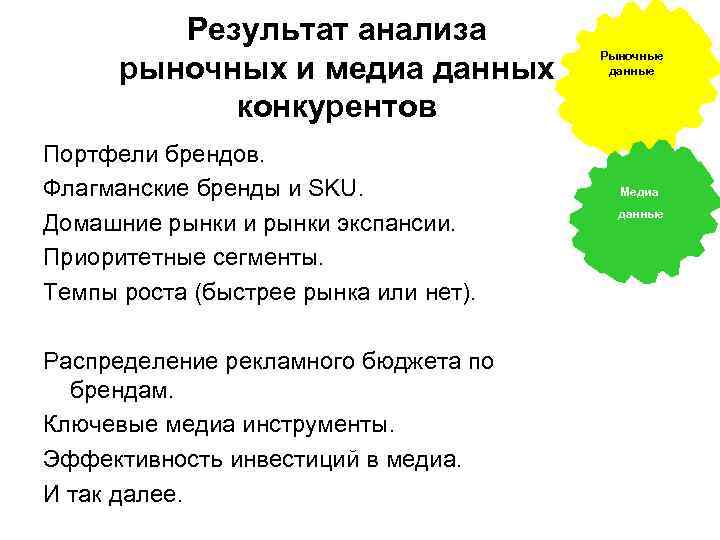 Результат анализа рыночных и медиа данных конкурентов

Рыночные данные

Медиа данные

Портфели брендов.

Флагманские бренды и SKU.

Домашние рынки и рынки экспансии.

Приоритетные сегменты.

Темпы роста (быстрее рынка или нет).

Распределение рекламного бюджета по брендам.

Ключевые медиа инструменты.

Эффективность инвестиций в медиа.

И так далее.